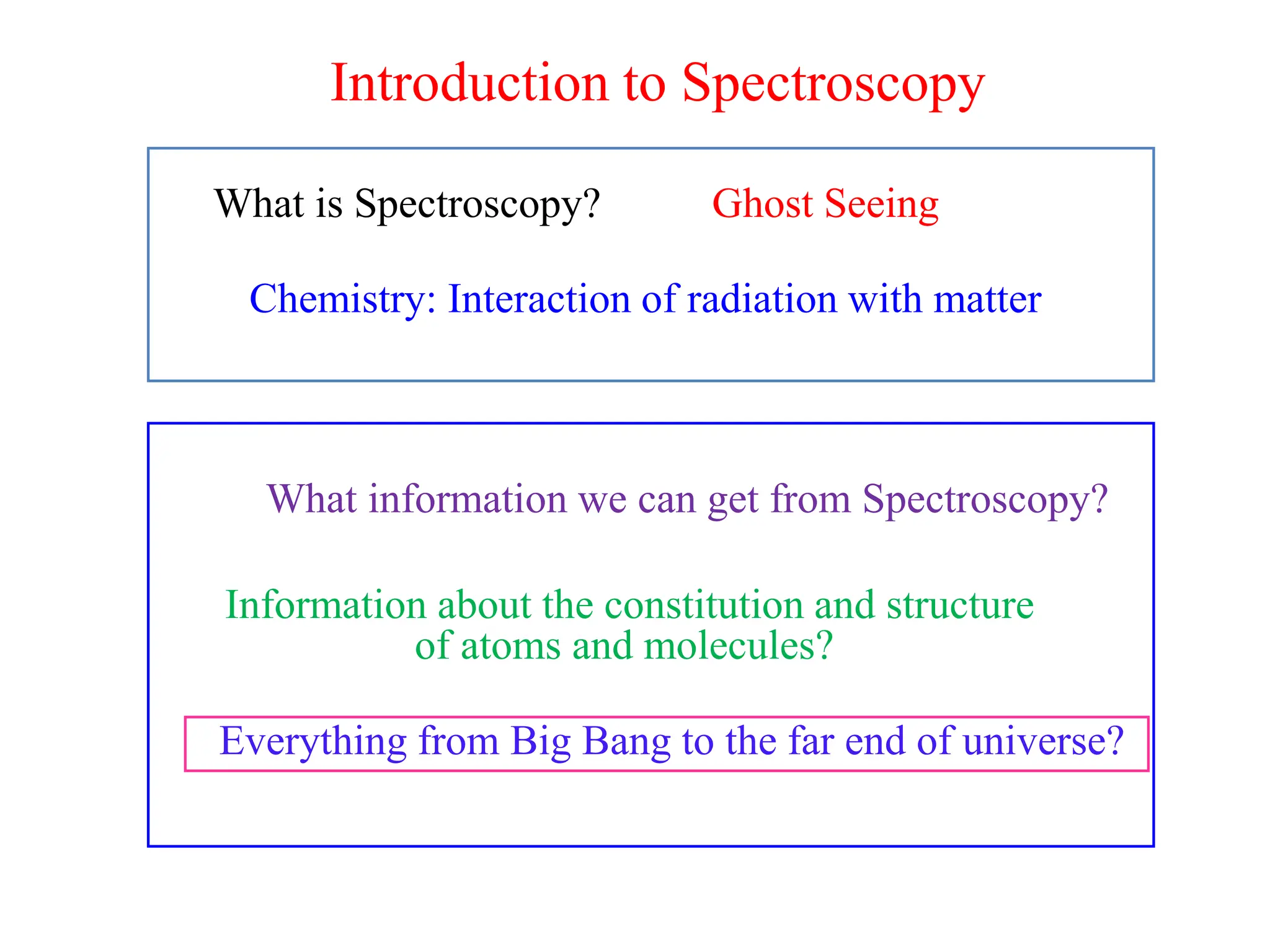 Introduction to Spectroscopy

What is Spectroscopy? Ghost Seeing

Chemistry: Interaction of radiation with matter

What information we can get from Spectroscopy?

Information about the constitution and structure of atoms and molecules?

Everything from Big Bang to the far end of universe?